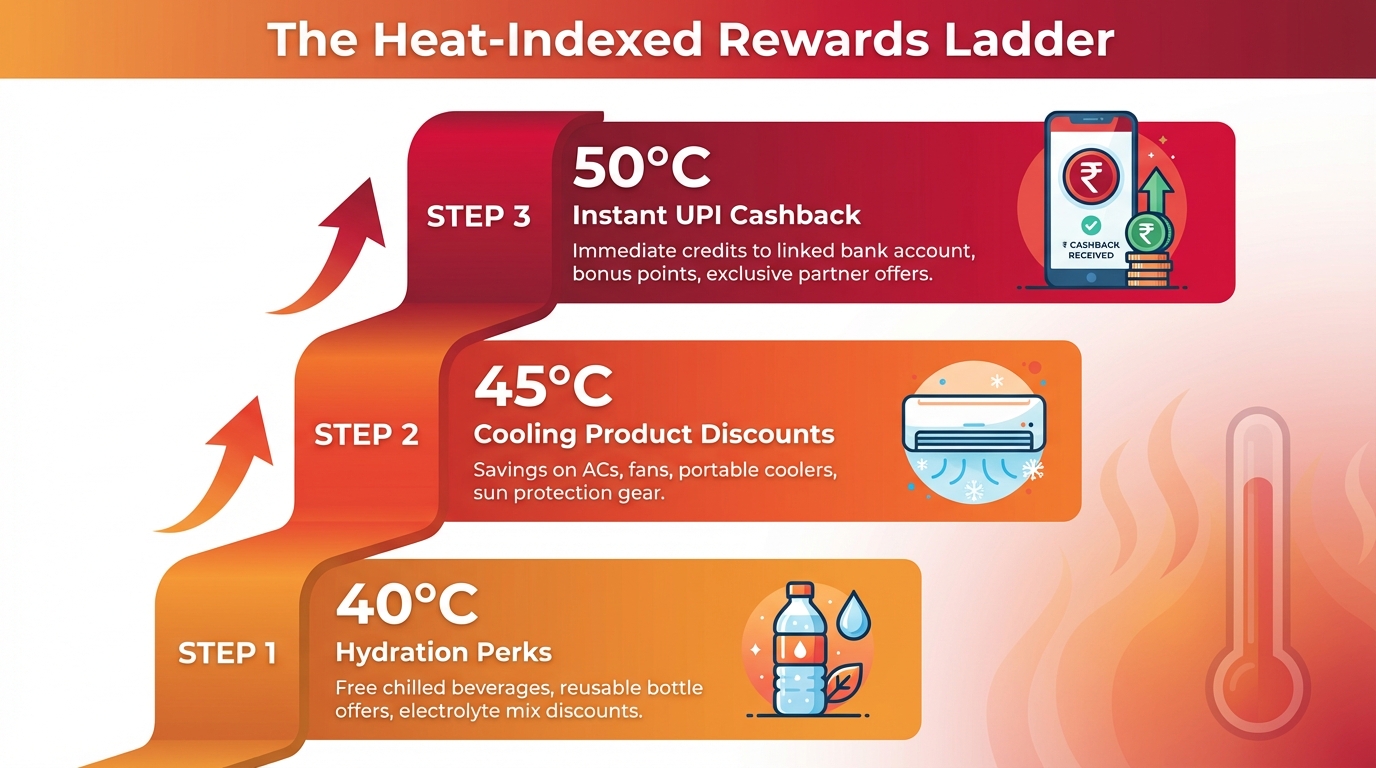 The Heat-Indexed Rewards Ladder

STEP 3

50°C

Instant UPI Cashback

Immediate credits to linked bank account, bonus points, exclusive partner offers.

₹

₹ CASHBACK RECEIVED

₹

STEP 2

45°C

Cooling Product Discounts

Savings on ACs, fans, portable coolers, sun protection gear.

STEP 1

40°C

Hydration Perks

Free chilled beverages, reusable bottle offers, electrolyte mix discounts.